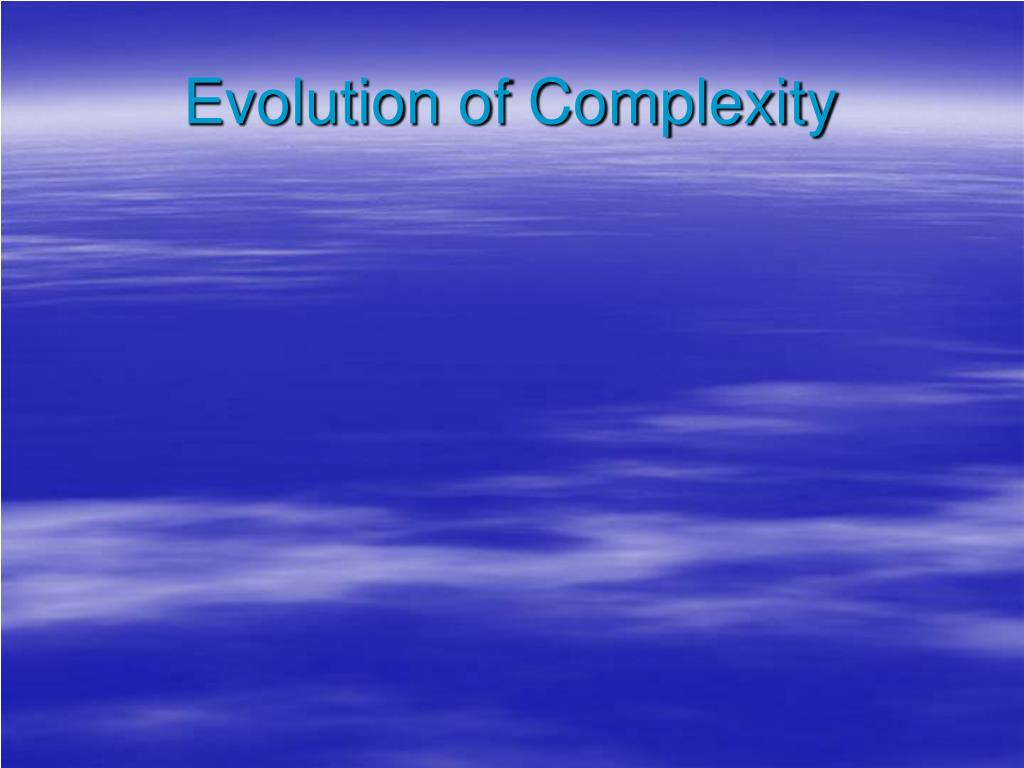 Evolution of Complexity